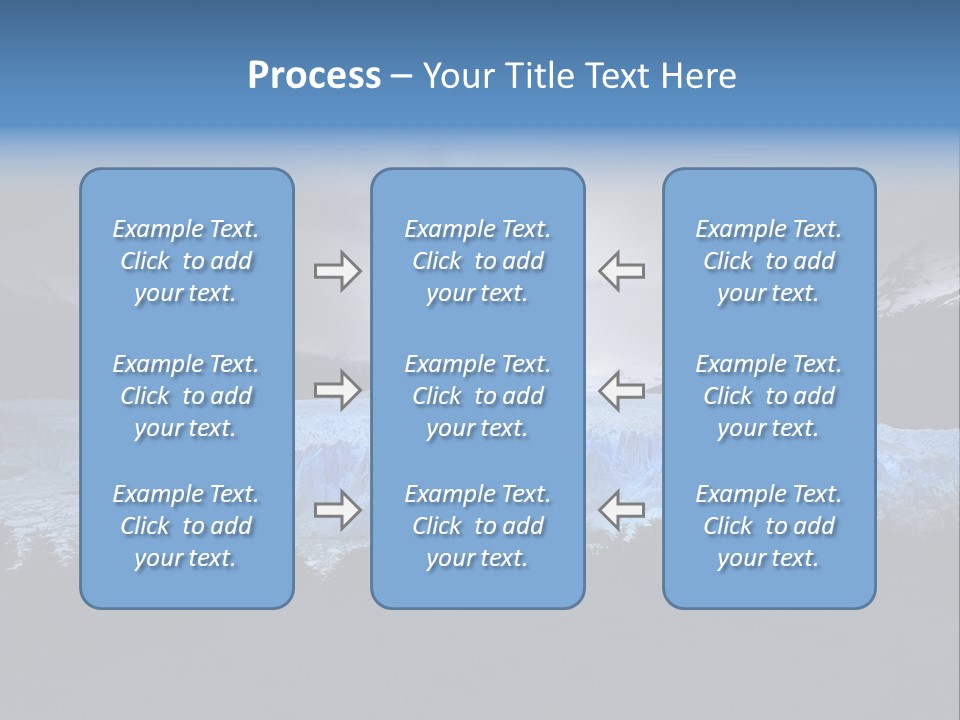 Process – Your Title Text Here

Example Text. Click to add your text.

Example Text. Click to add your text.

Example Text. Click to add your text.

Example Text. Click to add your text.

Example Text. Click to add your text.

Example Text. Click to add your text.

Example Text. Click to add your text.

Example Text. Click to add your text.

Example Text. Click to add your text.